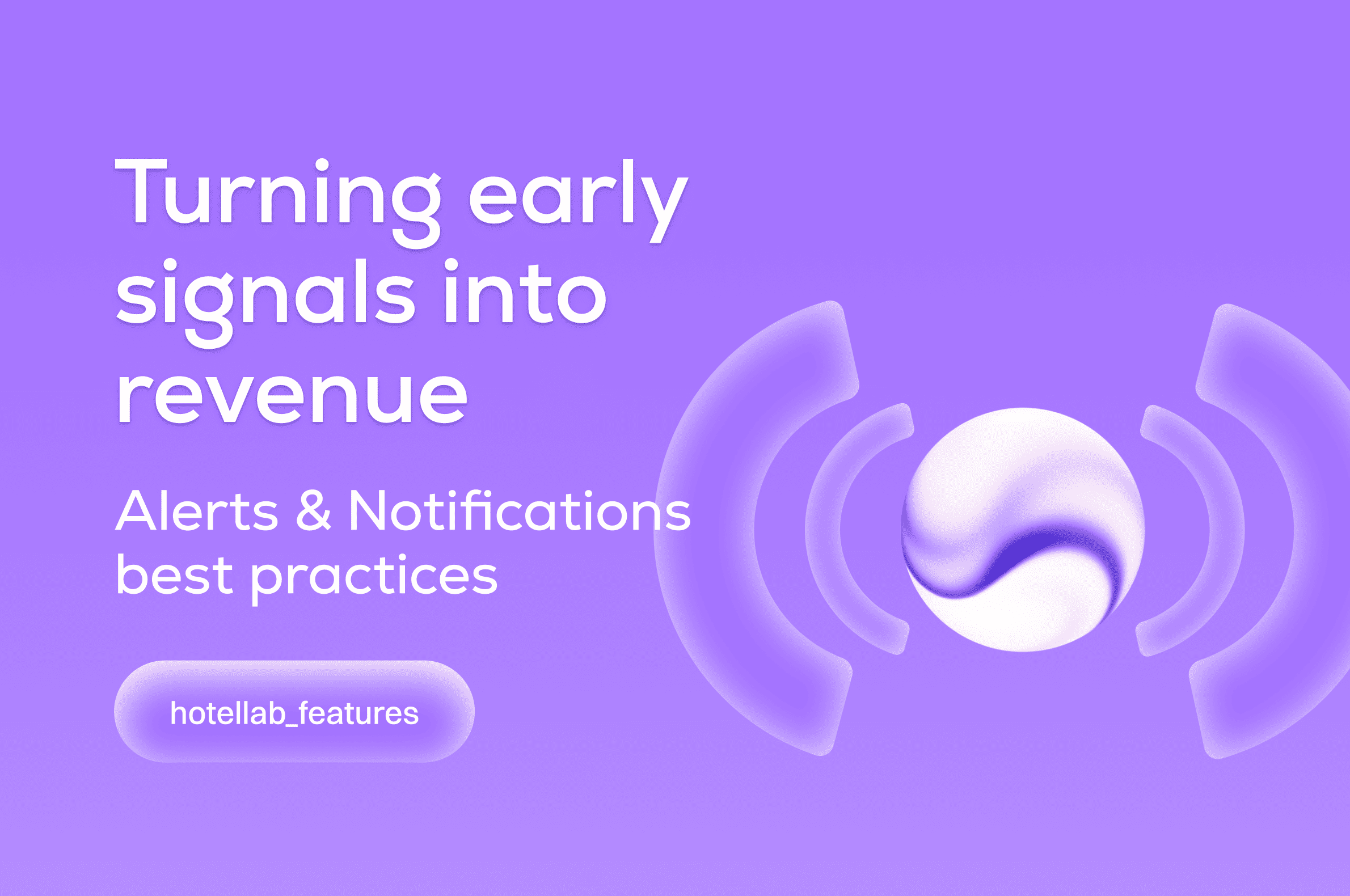 Turning early signals into revenue

Alerts & Notifications best practices

hotellab_features